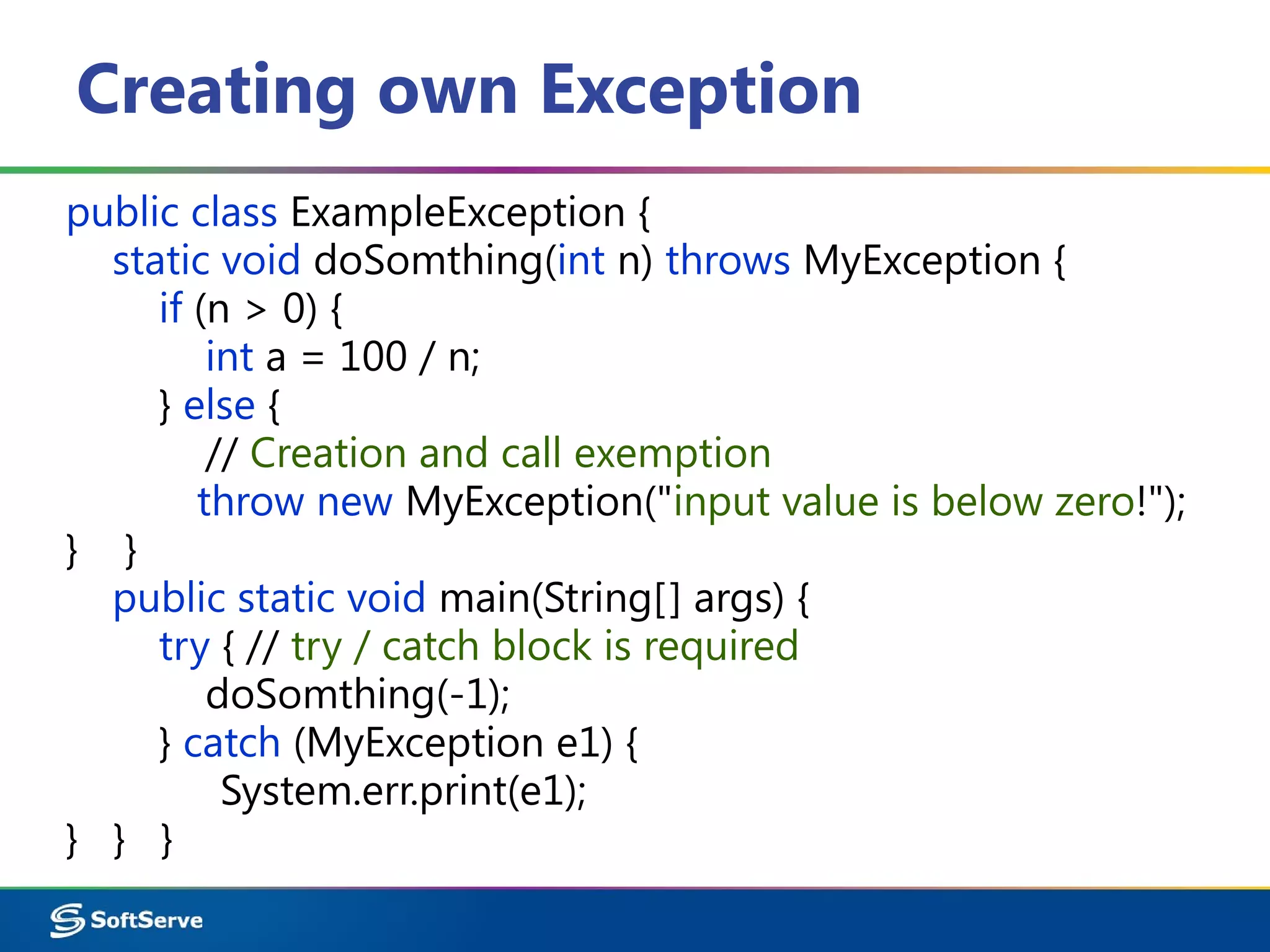 Creating own Exception

public class ExampleException {
static void doSomthing(int n) throws MyException {
if (n > 0) {
int a = 100 / n;
} else {
// Creation and call exemption
throw new MyException("input value is below zero!");
} }
public static void main(String[] args) {
try { // try / catch block is required
doSomthing(-1);
} catch (MyException e1) {
System.err.print(e1);
} } }

SoftServe